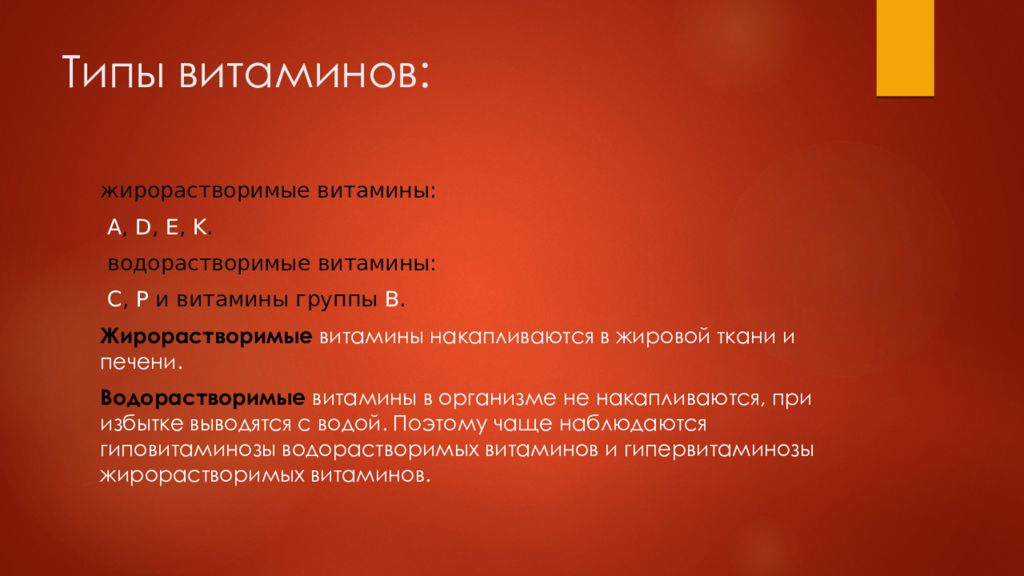 Типы витаминов:

жирорастворимые витамины:

A, D, E, K.

водорастворимые витамины:

C, P и витамины группы B.

Жирорастворимые витамины накапливаются в жировой ткани и печени.

Водорастворимые витамины в организме не накапливаются, при избытке выводятся с водой. Поэтому чаще наблюдаются гиповитаминозы водорастворимых витаминов и гипервитаминозы жирорастворимых витаминов.